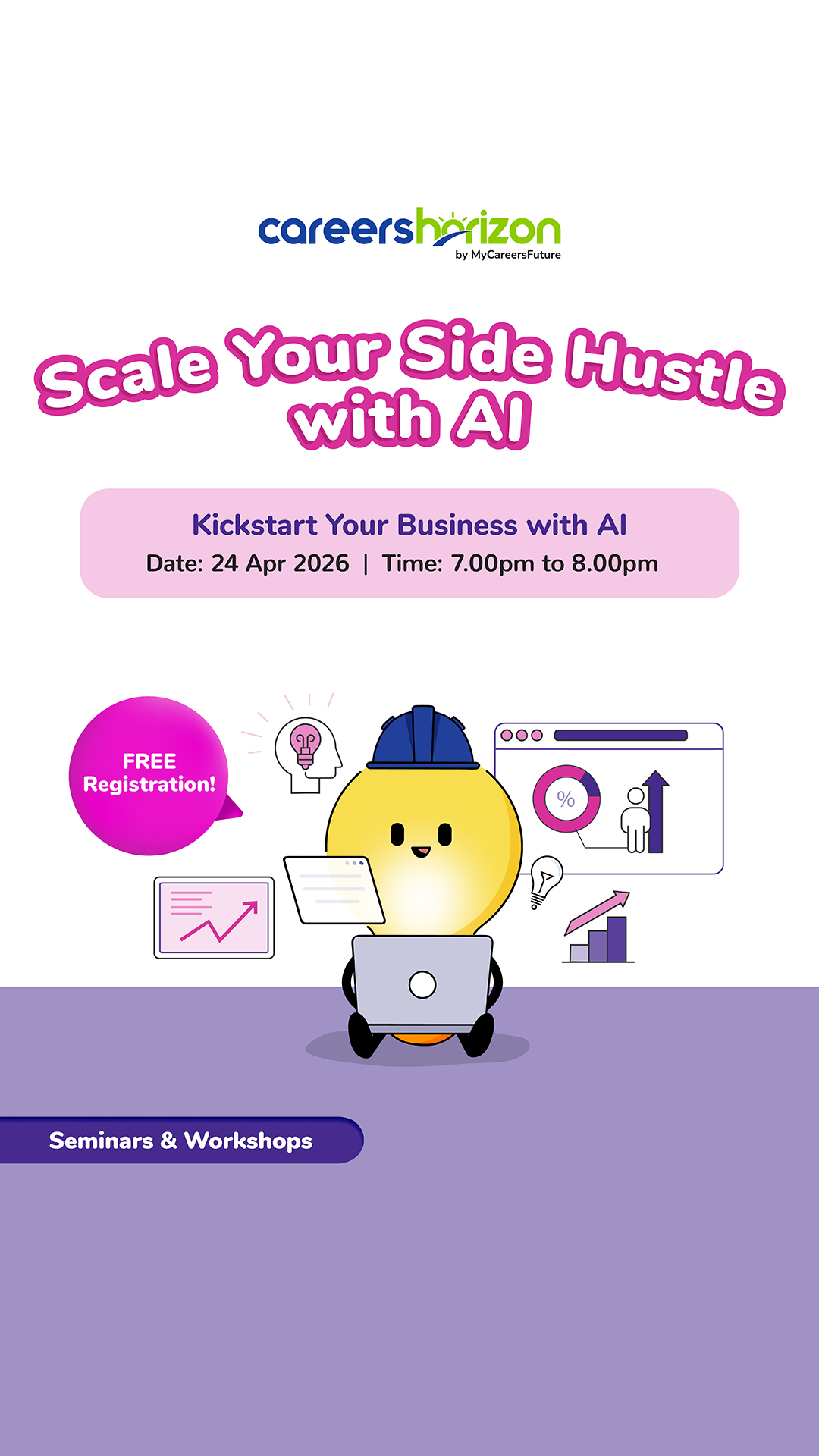 careershorizon
by MyCareersFuture

Scale Your Side Hustle with AI

Kickstart Your Business with AI
Date: 24 Apr 2026 | Time: 7.00pm to 8.00pm

FREE Registration!

%

Seminars & Workshops